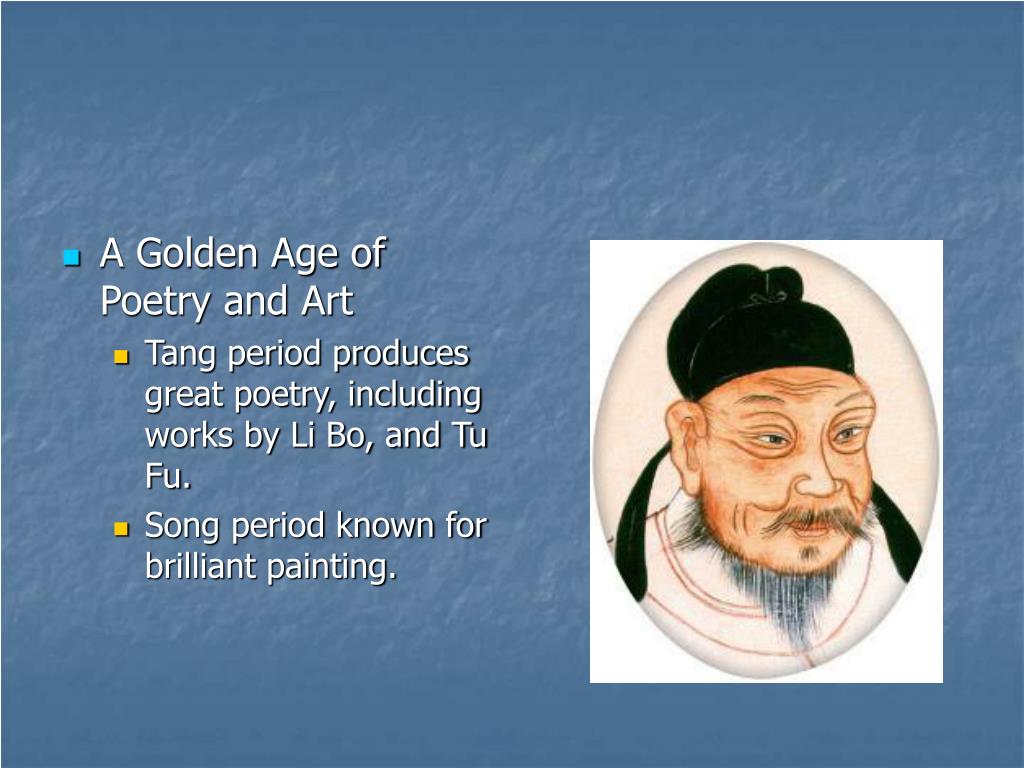 A Golden Age of Poetry and Art

Tang period produces great poetry, including works by Li Bo, and Tu Fu.

Song period known for brilliant painting.